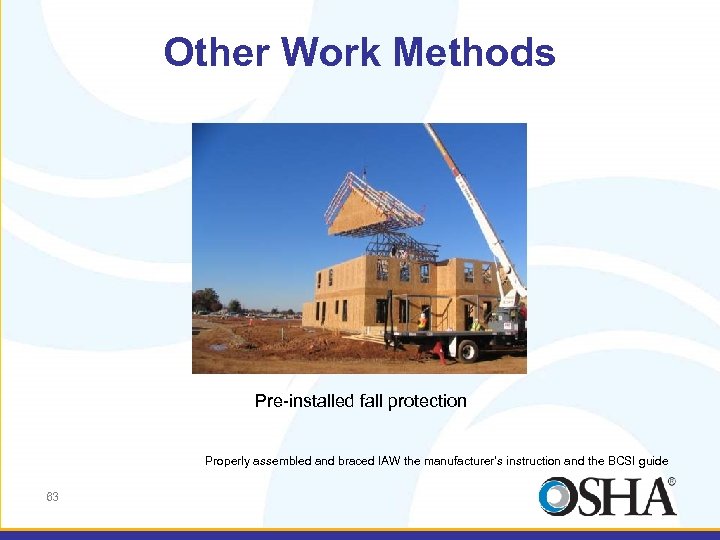 Other Work Methods

Pre-installed fall protection

Properly assembled and braced IAW the manufacturer's instruction and the BCSI guide

83

OSHA®